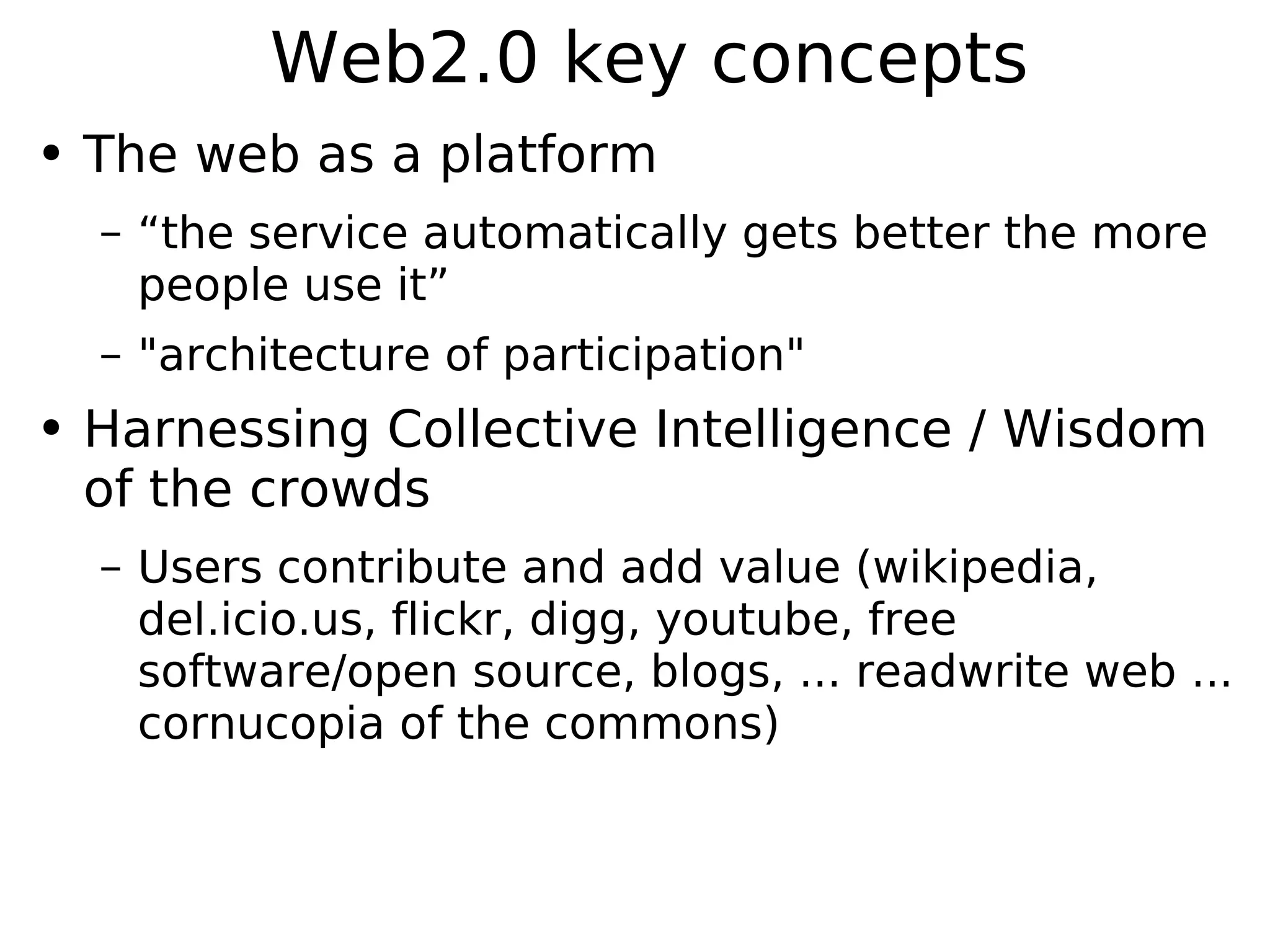 Web2.0 key concepts

• The web as a platform

– “the service automatically gets better the more people use it”

– "architecture of participation"

• Harnessing Collective Intelligence / Wisdom of the crowds

– Users contribute and add value (wikipedia, del.icio.us, flickr, digg, youtube, free software/open source, blogs, ... readwrite web ... cornucopia of the commons)